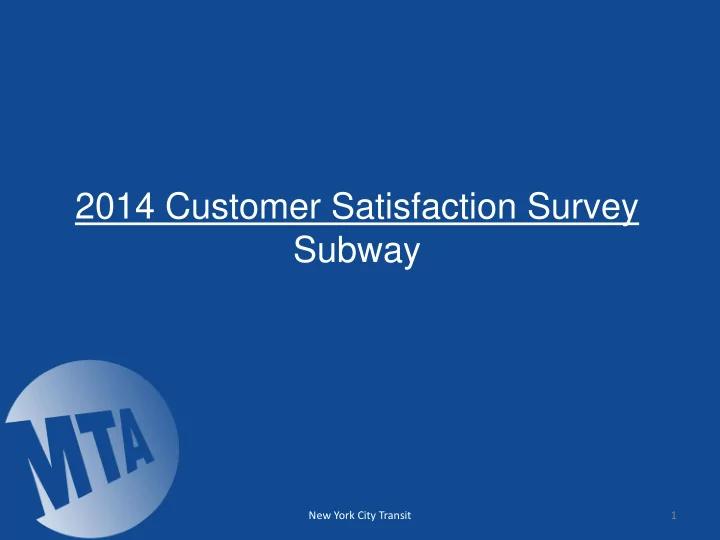 2014 Customer Satisfaction Survey
Subway

MTA

New York City Transit

1